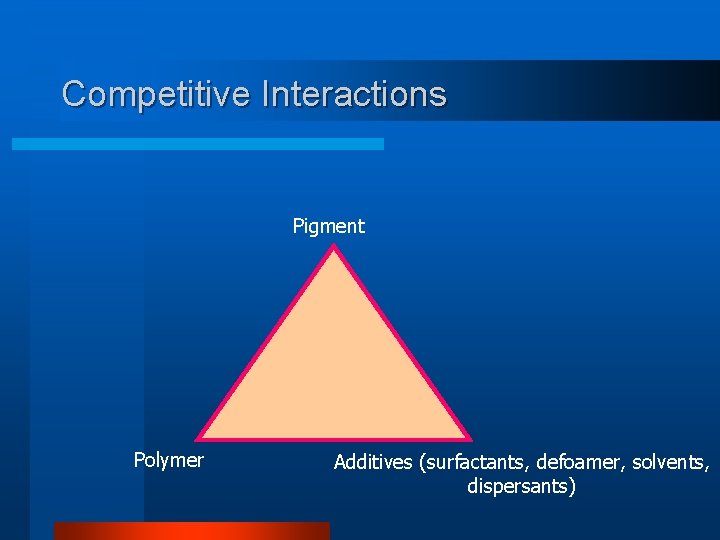 Competitive Interactions

Pigment

Polymer

Additives (surfactants, defoamer, solvents, dispersants)